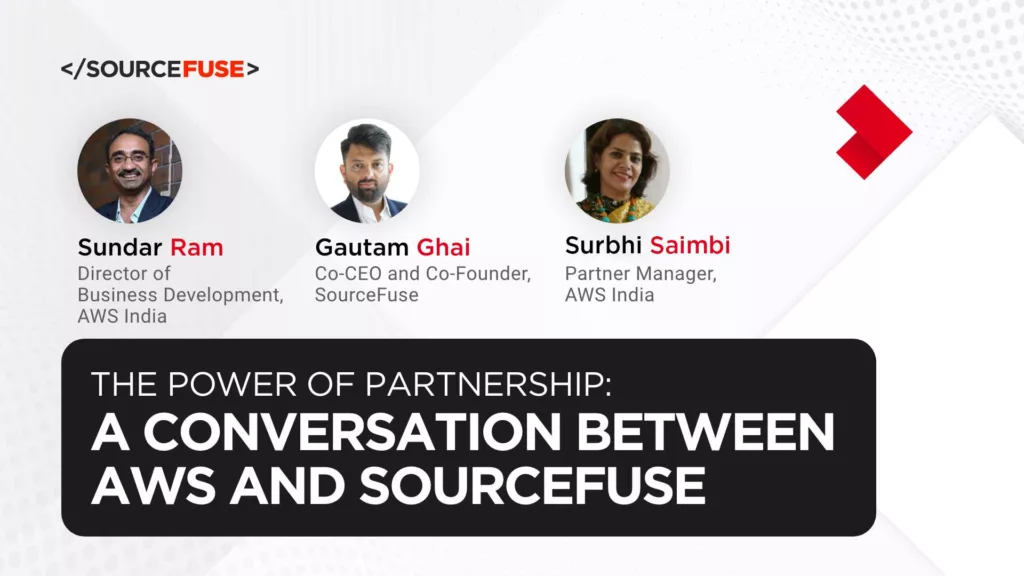 </SOURCEFUSE>

Sundar Ram
Director of Business Development, AWS India

Gautam Ghai
Co-CEO and Co-Founder, SourceFuse

Surbhi Saimbi
Partner Manager, AWS India

THE POWER OF PARTNERSHIP:
A CONVERSATION BETWEEN AWS AND SOURCEFUSE